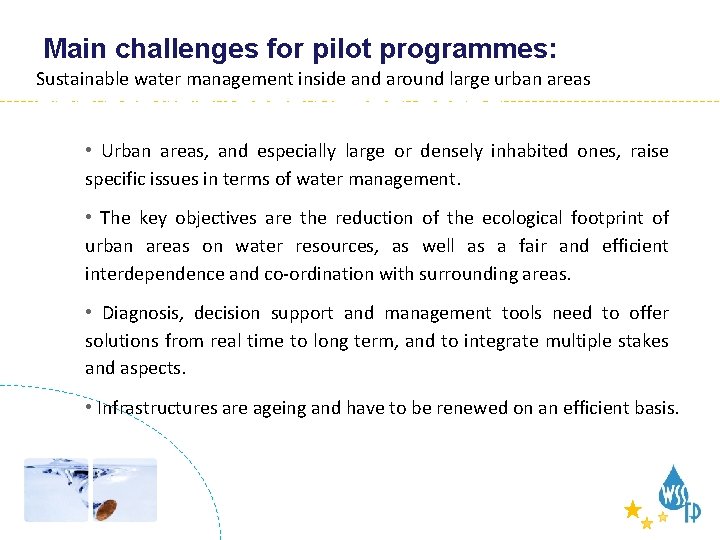 Main challenges for pilot programmes:
Sustainable water management inside and around large urban areas

• Urban areas, and especially large or densely inhabited ones, raise specific issues in terms of water management.

• The key objectives are the reduction of the ecological footprint of urban areas on water resources, as well as a fair and efficient interdependence and co-ordination with surrounding areas.

• Diagnosis, decision support and management tools need to offer solutions from real time to long term, and to integrate multiple stakes and aspects.

• Infrastructures are ageing and have to be renewed on an efficient basis.

WSSTP